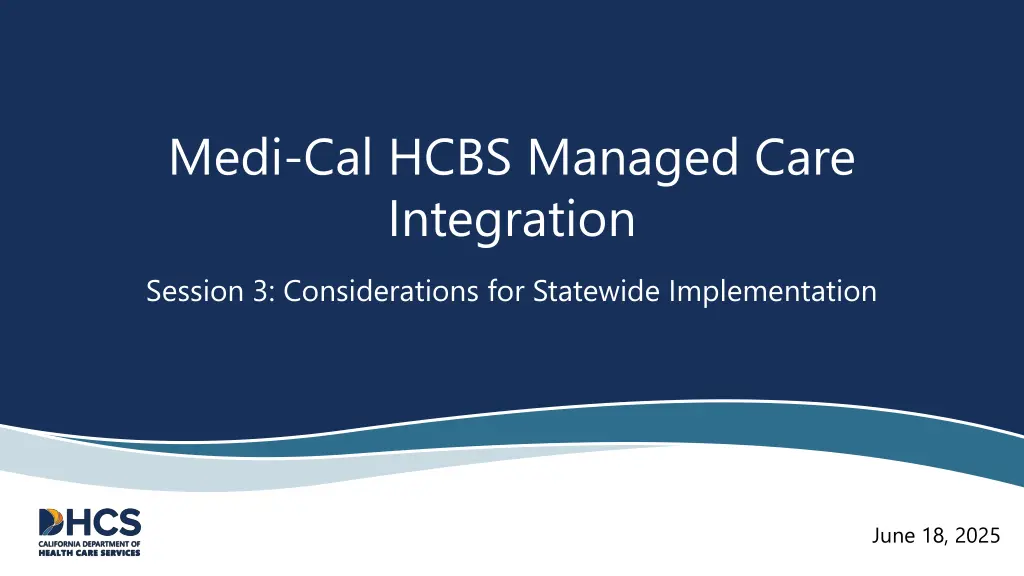 Medi-Cal HCBS Managed Care Integration

Session 3: Considerations for Statewide Implementation

DHCS
CALIFORNIA DEPARTMENT OF
HEALTH CARE SERVICES

June 18, 2025